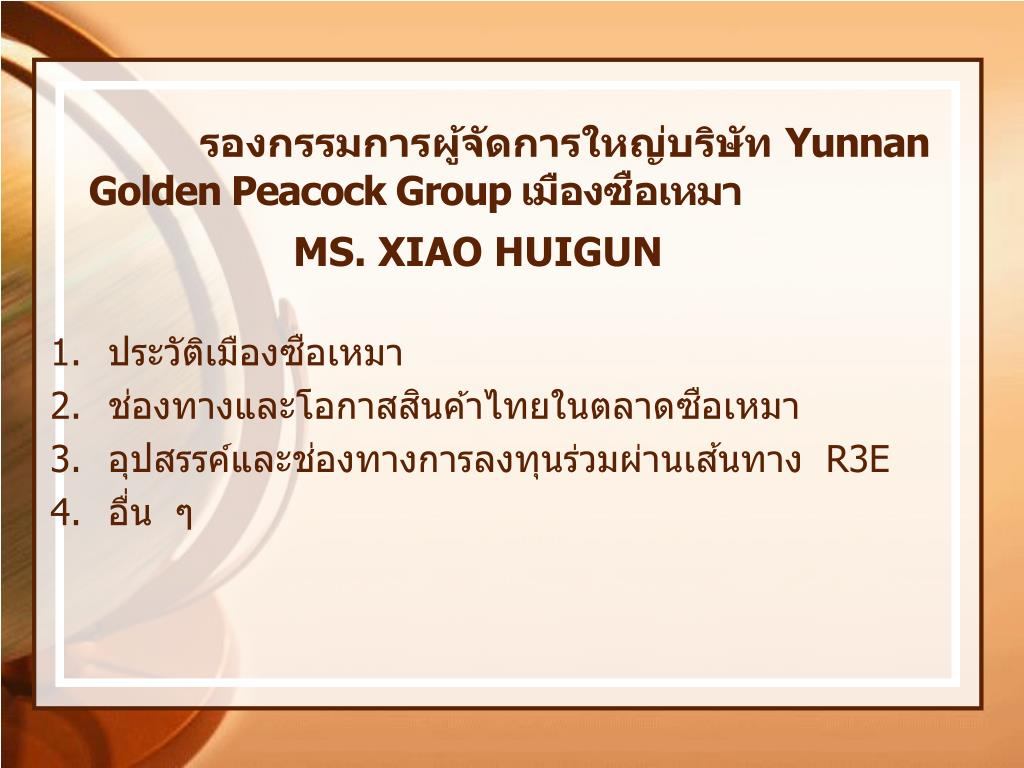 รองกรรมการผู้จัดการใหญ่บริษัท Yunnan Golden Peacock Group เมืองซือเหมา

MS. XIAO HUIGUN

1. ประวัติเมืองซือเหมา
2. ช่องทางและโอกาสสินค้าไทยในตลาดซือเหมา
3. อุปสรรค์และช่องทางการลงทุนร่วมผ่านเส้นทาง R3E
4. อื่น ๆ